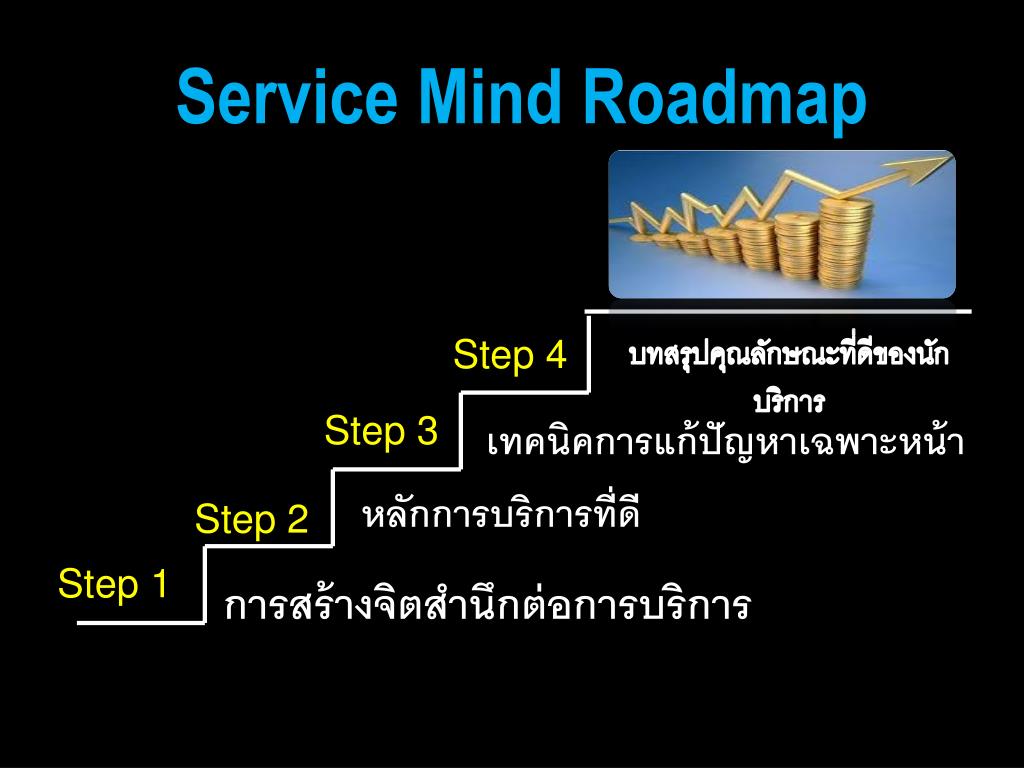 Service Mind Roadmap

Step 4
บทสรุปคุณลักษณะที่ดีของนักบริการ

Step 3
เทคนิคการแก้ปัญหาเฉพาะหน้า

Step 2
หลักการบริการที่ดี

Step 1
การสร้างจิตสำนึกต่อการบริการ